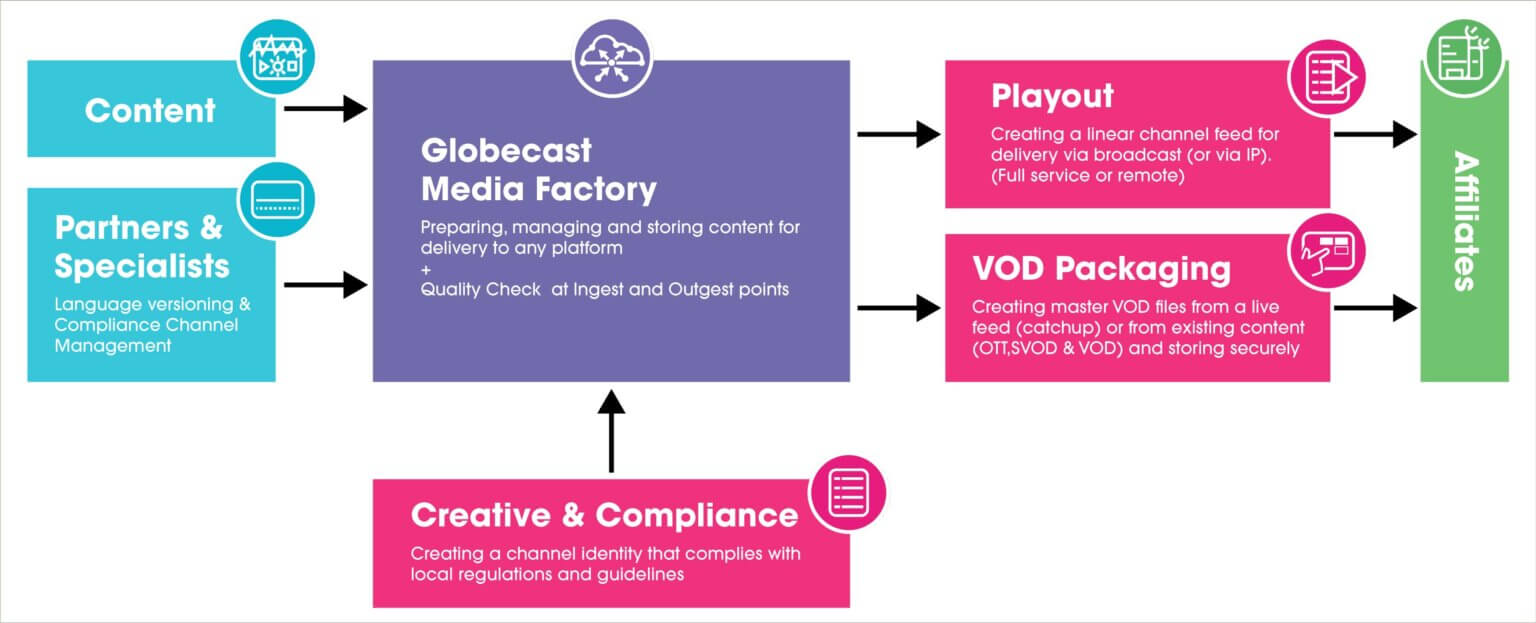 Content

Partners & Specialists

Language versioning & Compliance Channel Management

Globecast Media Factory

Preparing, managing and storing content for delivery to any platform
+
Quality Check at Ingest and Outgest points

Playout

Creating a linear channel feed for delivery via broadcast (or via IP). (Full service or remote)

VOD Packaging

Creating master VOD files from a live feed (catchup) or from existing content (OTT,SVOD & VOD) and storing securely

Affiliates

Creative & Compliance

Creating a channel identity that complies with local regulations and guidelines